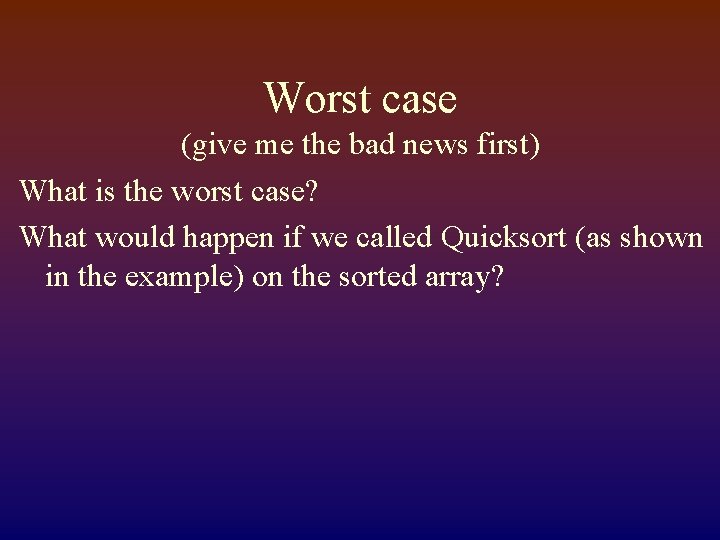 Worst case
(give me the bad news first)

What is the worst case?

What would happen if we called Quicksort (as shown in the example) on the sorted array?